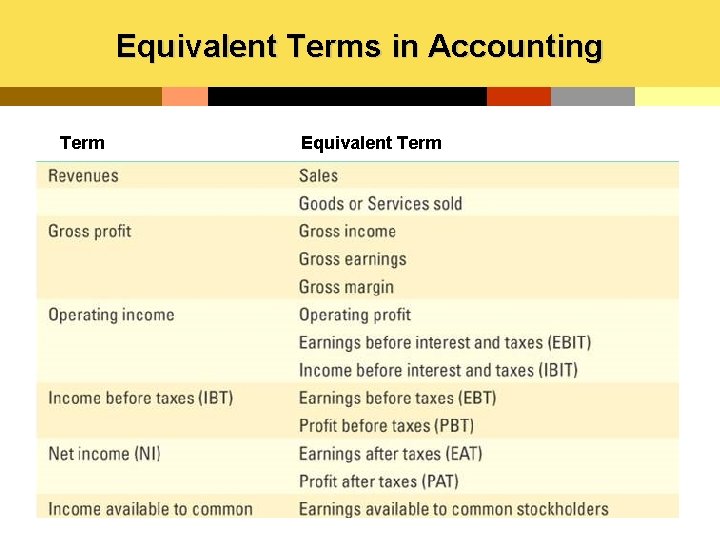 Equivalent Terms in Accounting

| Term | Equivalent Term |
|---|---|
| Revenues | Sales |
| | Goods or Services sold |
| Gross profit | Gross income |
| | Gross earnings |
| | Gross margin |
| Operating income | Operating profit |
| | Earnings before interest and taxes (EBIT) |
| | Income before interest and taxes (IBIT) |
| Income before taxes (IBT) | Earnings before taxes (EBT) |
| | Profit before taxes (PBT) |
| Net income (NI) | Earnings after taxes (EAT) |
| | Profit after taxes (PAT) |
| Income available to common | Earnings available to common stockholders |